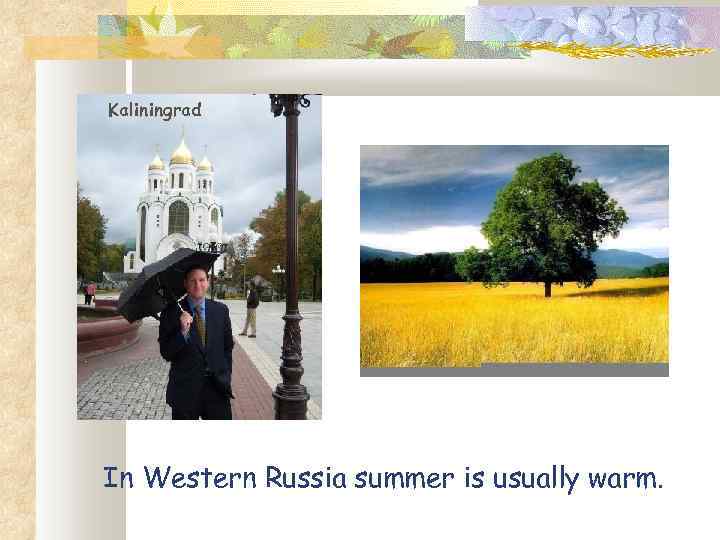 Kaliningrad

In Western Russia summer is usually warm.